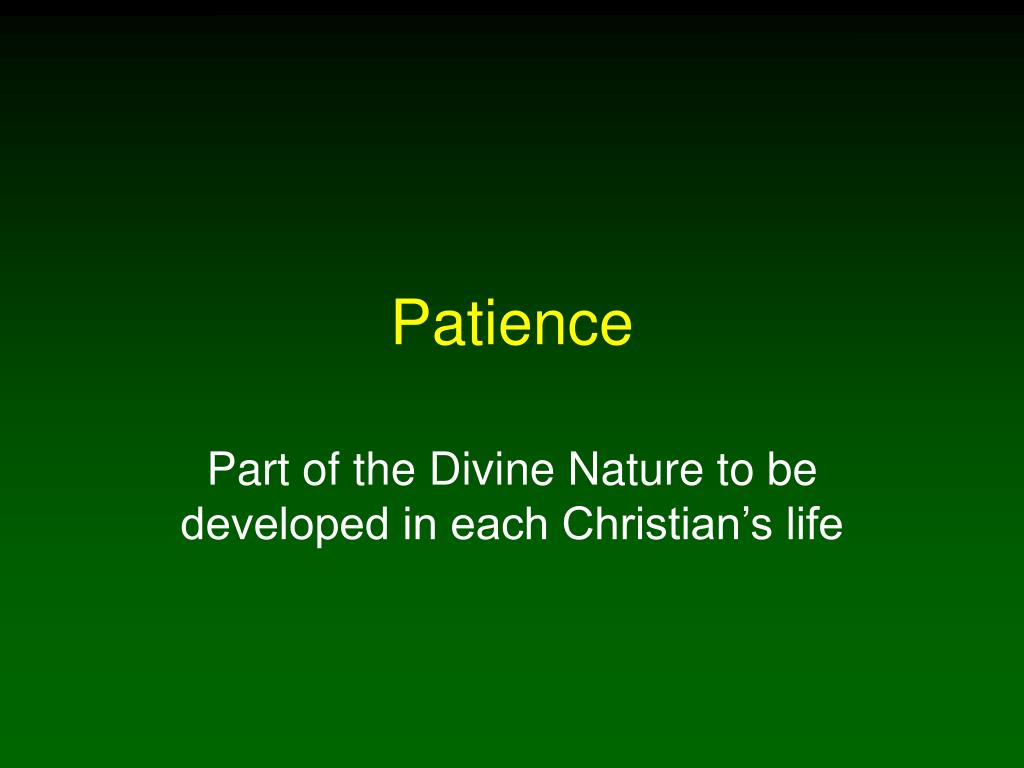 Patience

Part of the Divine Nature to be developed in each Christian’s life